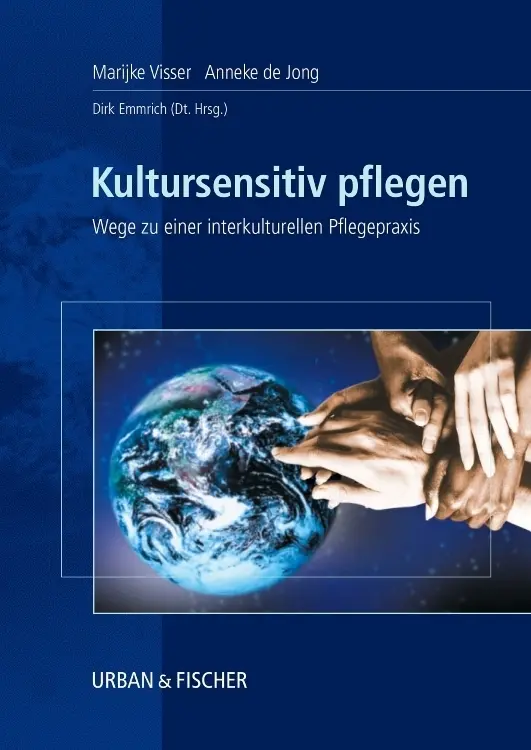 Marijke Visser Anneke de Jong

Dirk Emmrich (Dt. Hrsg.)

Kultursensitiv pflegen

Wege zu einer interkulturellen Pflegepraxis

URBAN & FISCHER